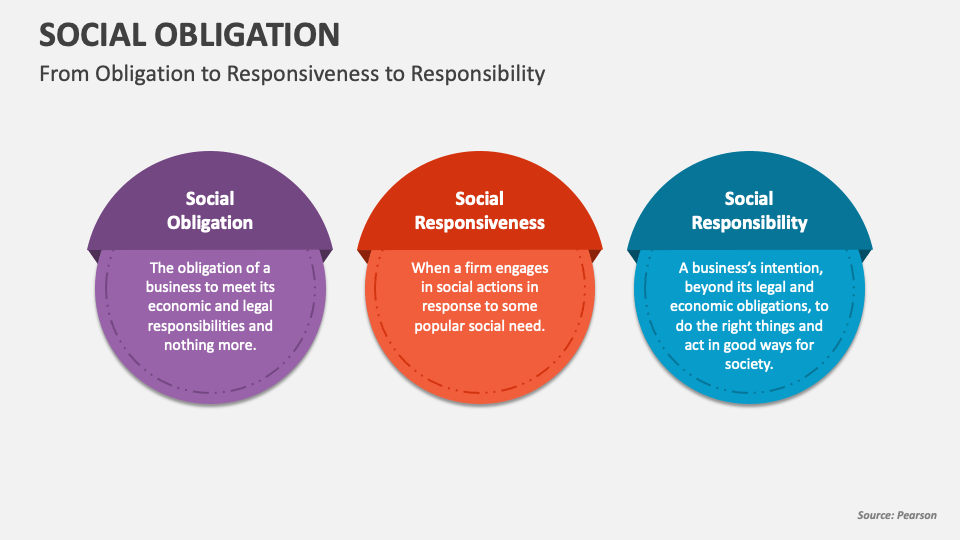 SOCIAL OBLIGATION

From Obligation to Responsiveness to Responsibility

Social Obligation

The obligation of a business to meet its economic and legal responsibilities and nothing more.

Social Responsiveness

When a firm engages in social actions in response to some popular social need.

Social Responsibility

A business's intention, beyond its legal and economic obligations, to do the right things and act in good ways for society.

Source: Pearson